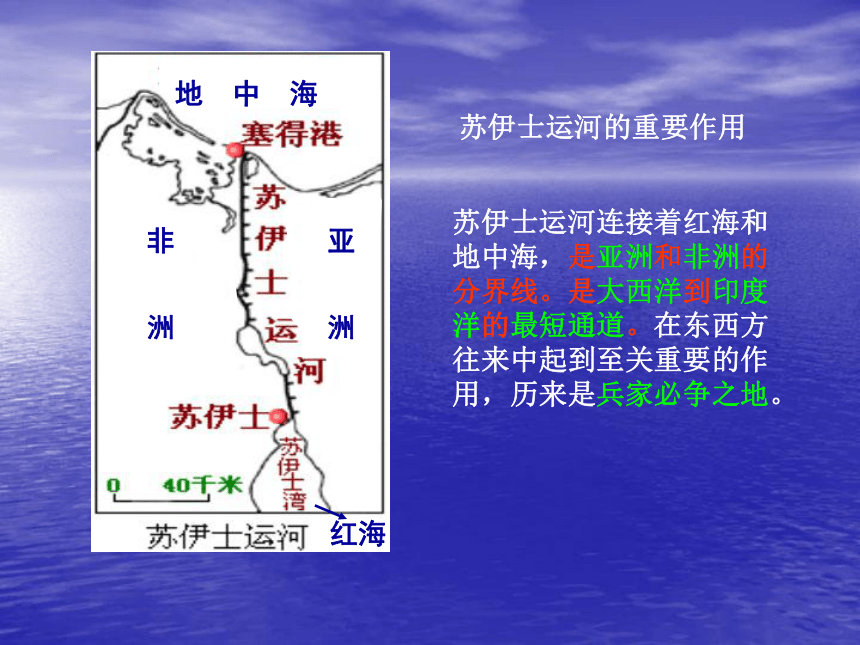 地 中 海

塞得港

苏伊士运河

非洲

亚洲

苏伊士

苏伊士湾

0 40千米

苏伊士运河

红海

苏伊士运河的重要作用

苏伊士运河连接着红海和地中海，是亚洲和非洲的分界线。是大西洋到印度洋的最短通道。在东西方往来中起到至关重要的作用，历来是兵家必争之地。